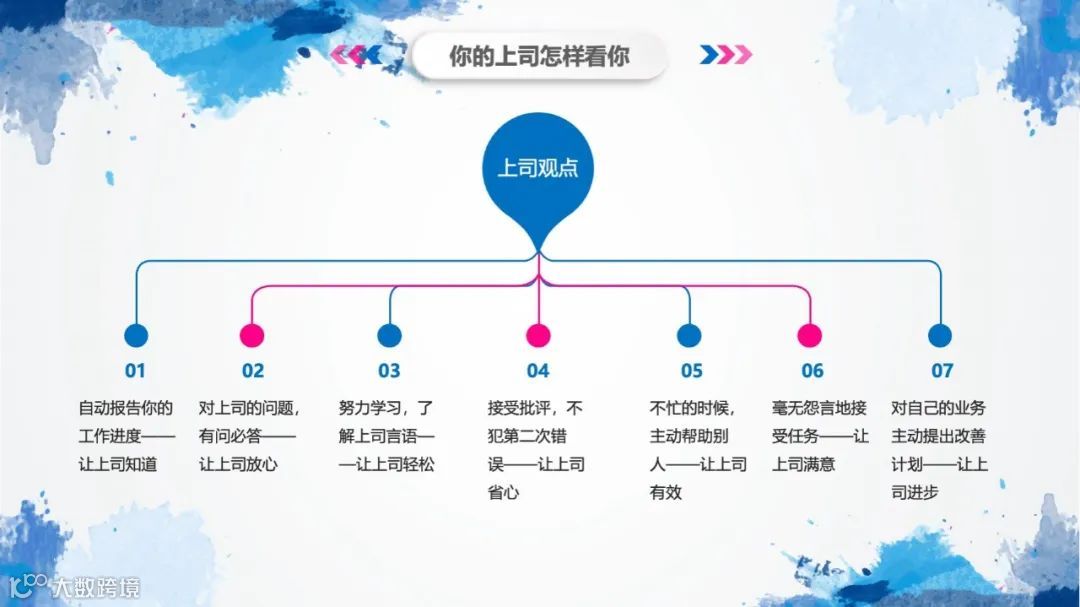 你的上司怎样看你

上司观点

01
自动报告你的工作进度——让上司知道

02
对上司的问题，有问必答——让上司放心

03
努力学习，了解上司言语——让上司轻松

04
接受批评，不犯第二次错误——让上司省心

05
不忙的时候，主动帮助别人——让上司有效

06
毫无怨言地接受任务——让上司满意

07
对自己的业务主动提出改善计划——让上司进步

大数跨境